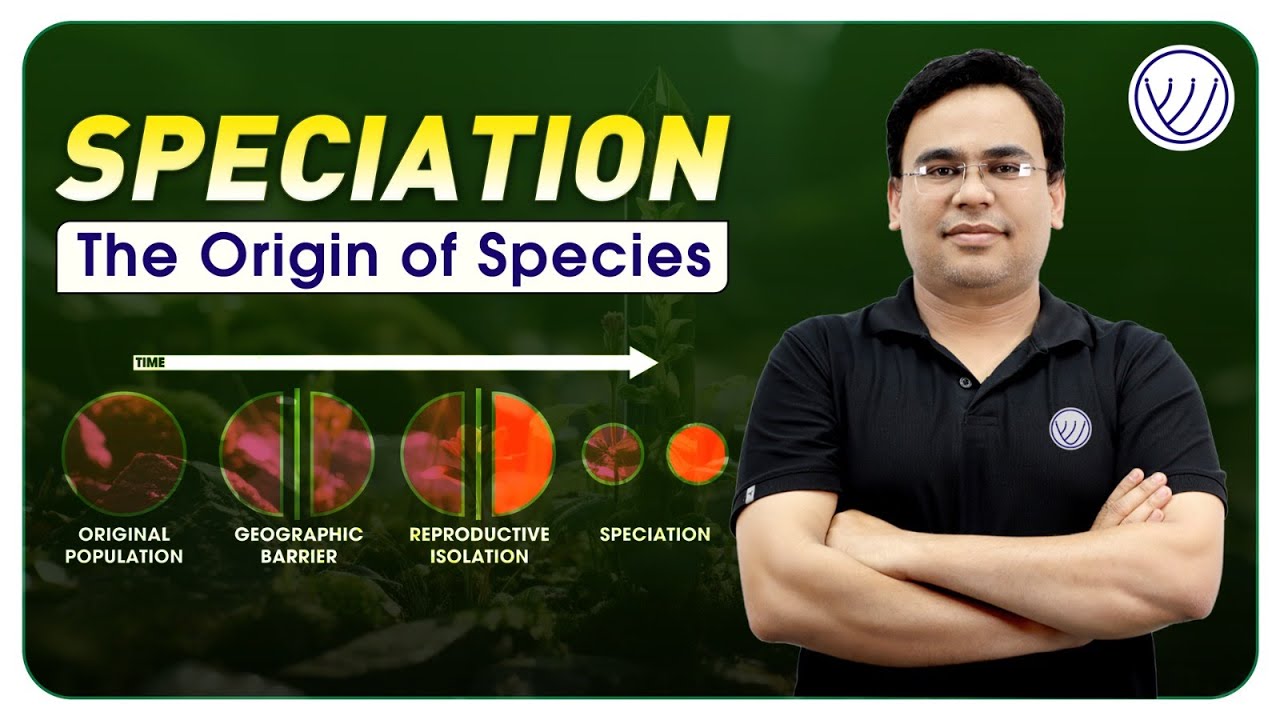 SPECIATION

The Origin of Species

TIME

ORIGINAL POPULATION

GEOGRAPHIC BARRIER

REPRODUCTIVE ISOLATION

SPECIATION